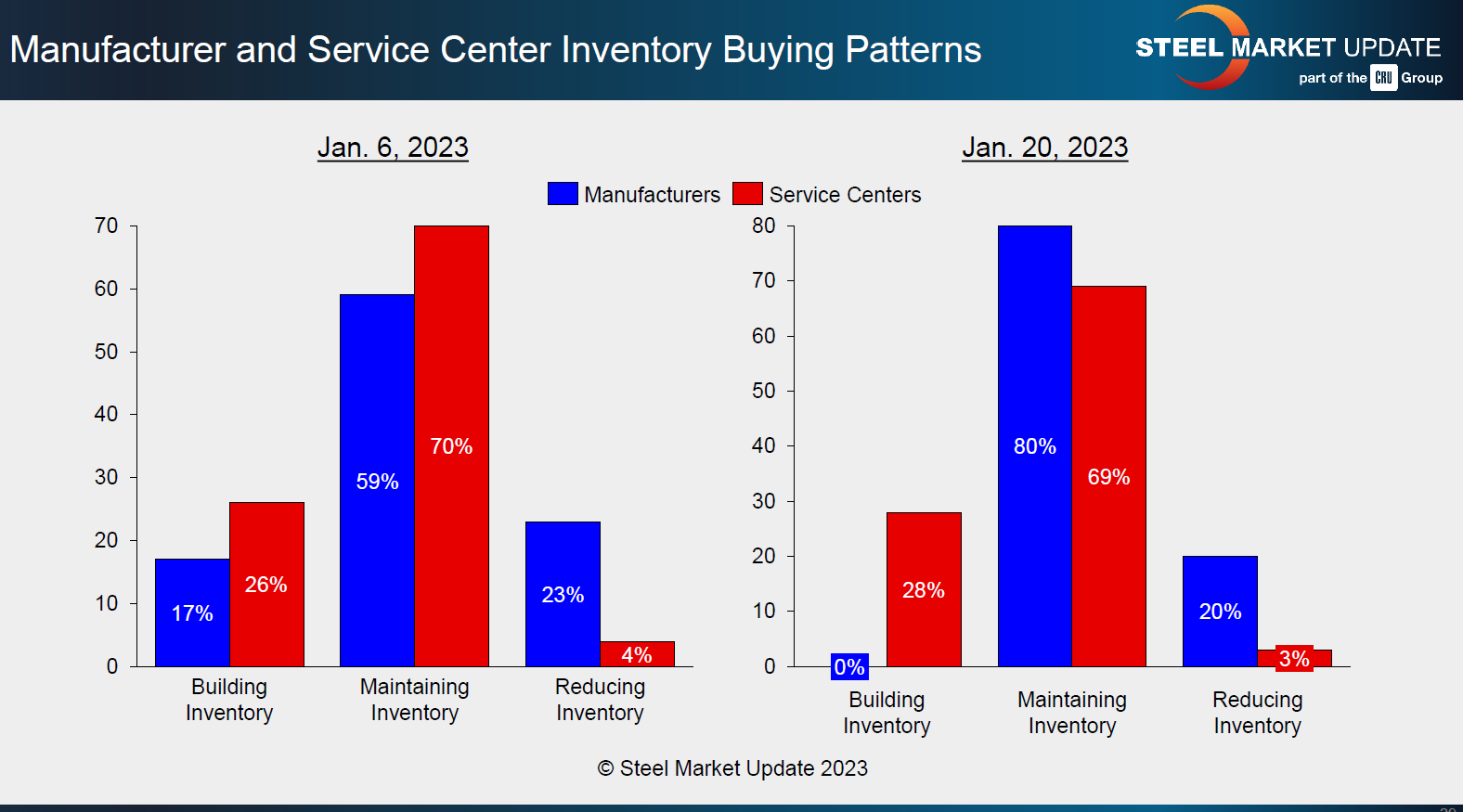 Manufacturer and Service Center Inventory Buying Patterns

STEEL MARKET UPDATE
part of the CRU Group

Jan. 6, 2023

Jan. 20, 2023

Manufacturers Service Centers

70
60
50
40
30
20
10
0

17%
26%
59%
70%
23%
4%

Building Inventory
Maintaining Inventory
Reducing Inventory

80
70
60
50
40
30
20
10
0

0%
28%
80%
69%
20%
3%

Building Inventory
Maintaining Inventory
Reducing Inventory

© Steel Market Update 2023